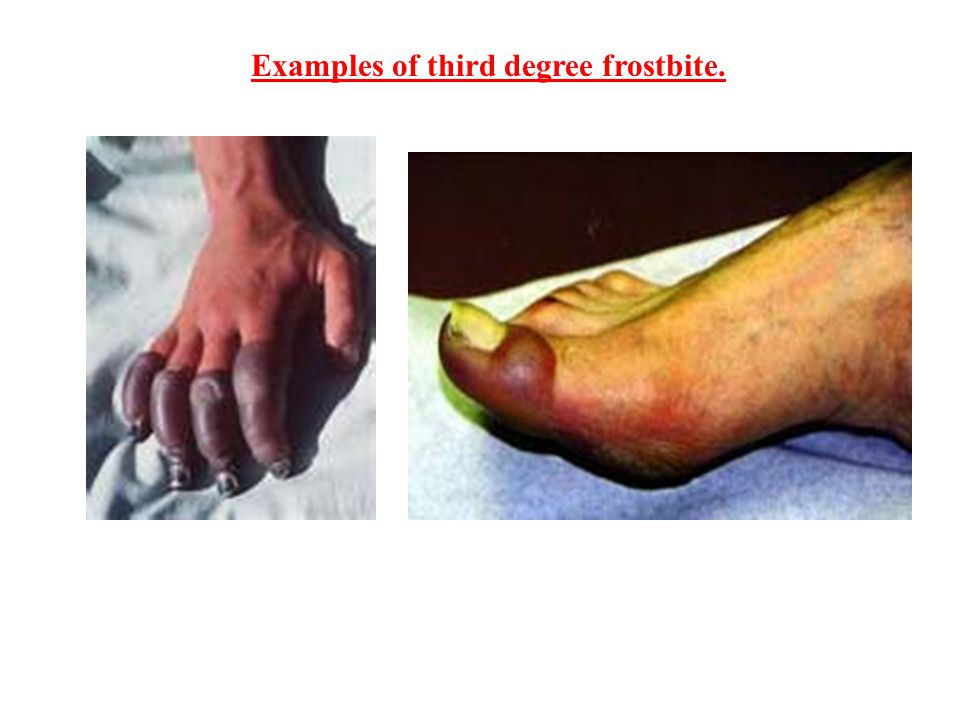 Examples of third degree frostbite.